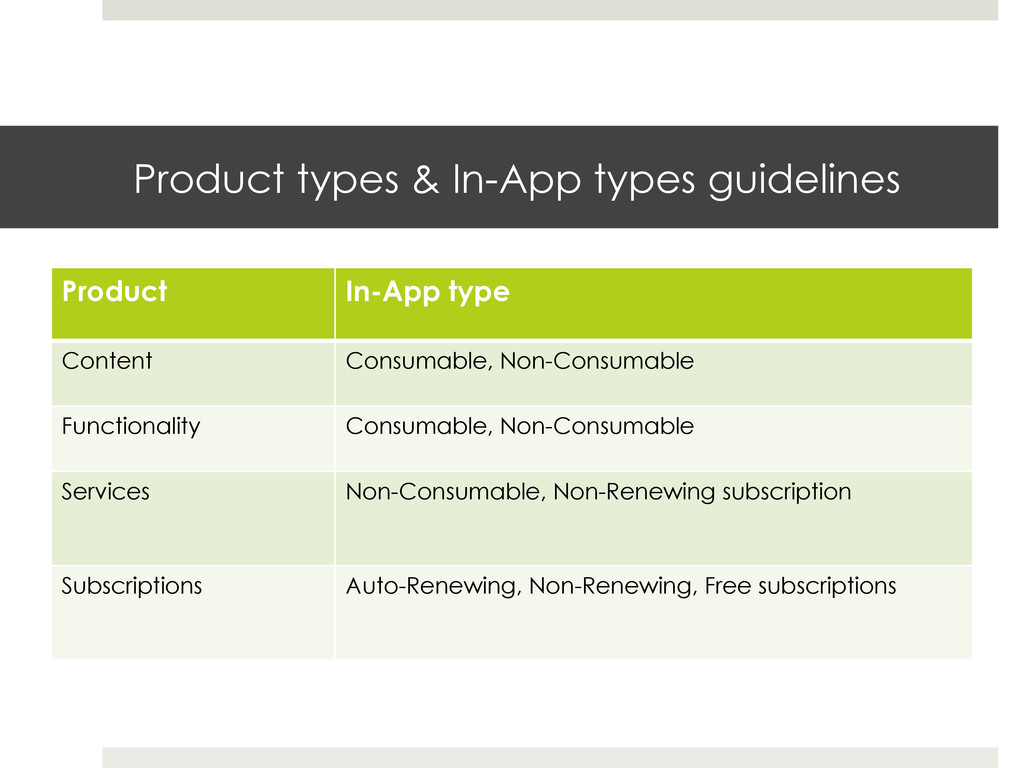 Product types & In-App types guidelines

| Product | In-App type |
|---|---|
| Content | Consumable, Non-Consumable |
| Functionality | Consumable, Non-Consumable |
| Services | Non-Consumable, Non-Renewing subscription |
| Subscriptions | Auto-Renewing, Non-Renewing, Free subscriptions |